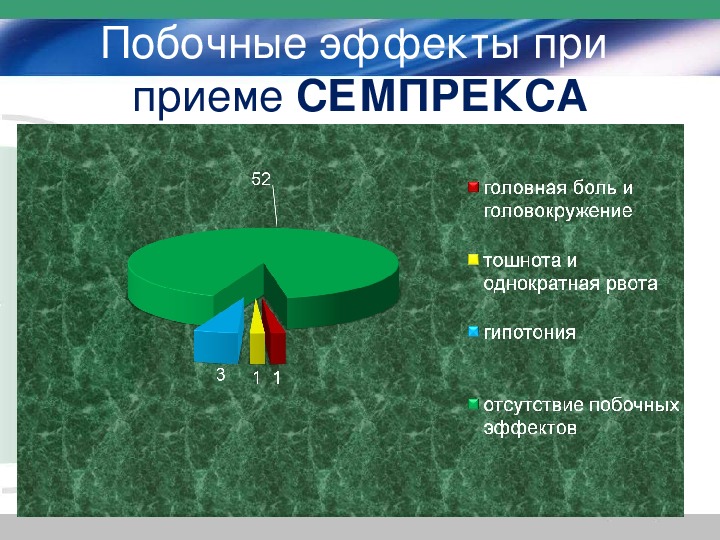 Побочные эффекты при приеме СЕМПРЕКСА

52

3

1

1

головная боль и головокружение

тошнота и однократная рвота

гипотония

отсутствие побочных эффектов